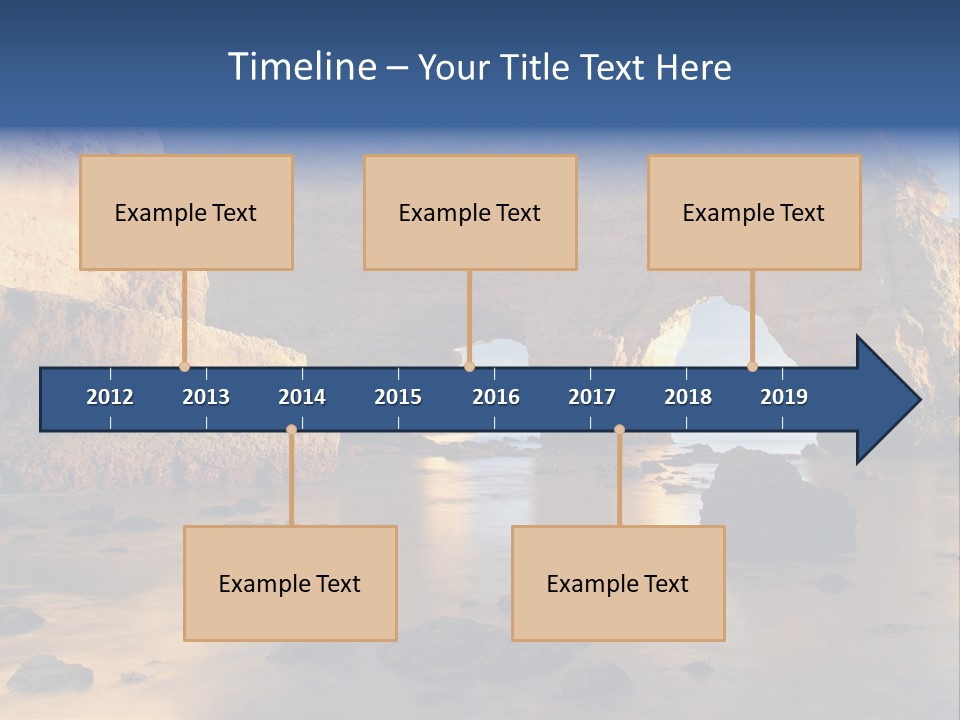 Timeline – Your Title Text Here

Example Text

Example Text

Example Text

2012 2013 2014 2015 2016 2017 2018 2019

Example Text

Example Text